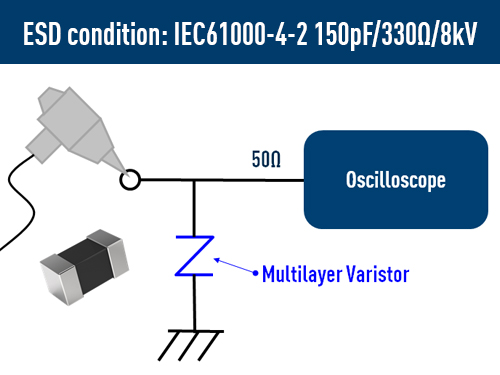 ESD condition: IEC61000-4-2 150pF/330Ω/8kV

50Ω

Oscilloscope

Multilayer Varistor